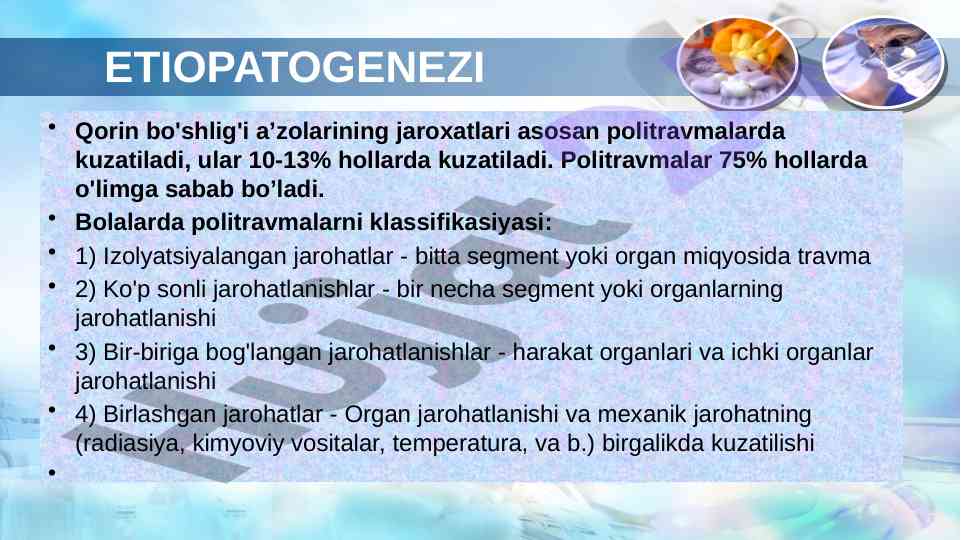 ETIOPATOGENEZI

• Qorin bo'shlig'i a’zolarining jaroxatlari asosan politravmalarda kuzatiladi, ular 10-13% hollarda kuzatiladi. Politravmalar 75% hollarda o'limga sabab bo’ladi.
• Bolalarda politravmalarni klassifikasiyasi:
• 1) Izolyatsiyalangan jarohatlar - bitta segment yoki organ miqyosida travma
• 2) Ko'p sonli jarohatlanishlar - bir necha segment yoki organlarning jarohatlanishi
• 3) Bir-biriga bog'langan jarohatlanishlar - harakat organlari va ichki organlar jarohatlanishi
• 4) Birlashgan jarohatlar - Organ jarohatlanishi va mexanik jarohatning (radiasiya, kimyoviy vositalar, temperatura, va b.) birgalikda kuzatilishi
•

Hujjat